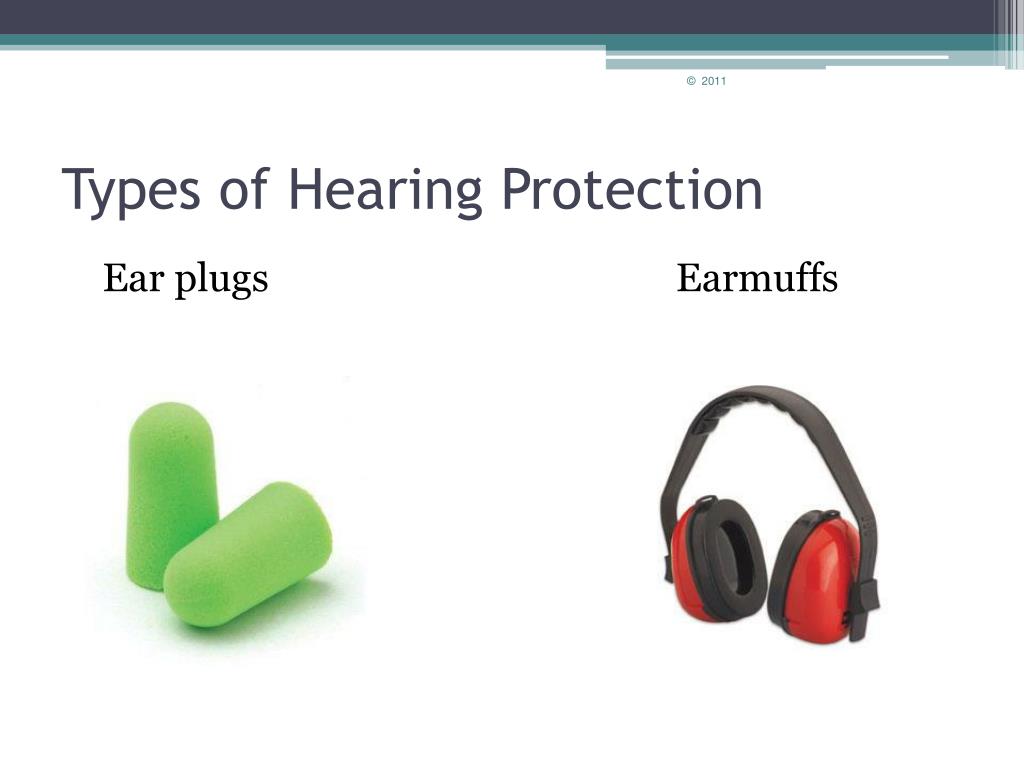 © 2011

Types of Hearing Protection

Ear plugs

Earmuffs